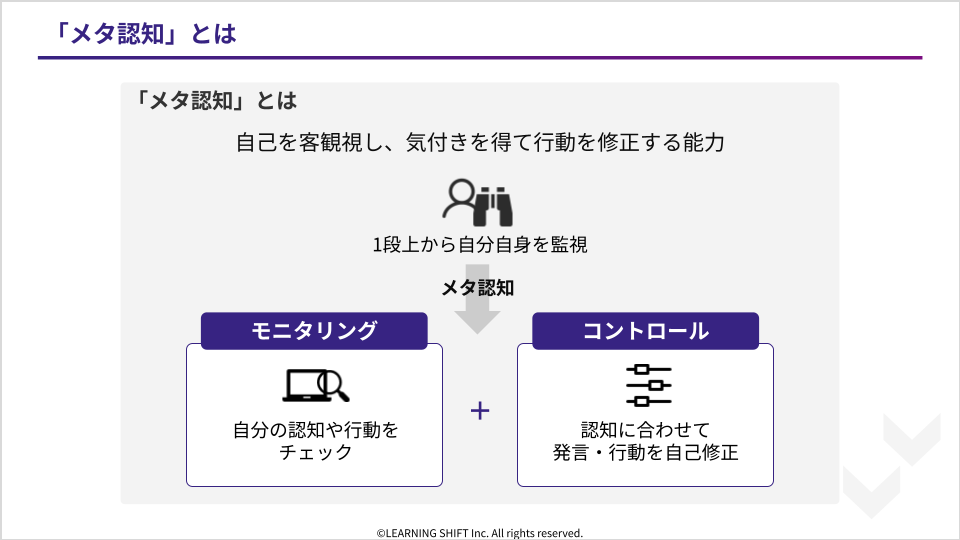 「メタ認知」とは

「メタ認知」とは

自己を客観視し、気付きを得て行動を修正する能力

1段上から自分自身を監視

メタ認知

モニタリング

自分の認知や行動をチェック

+

コントロール

認知に合わせて発言・行動を自己修正

©LEARNING SHIFT Inc. All rights reserved.